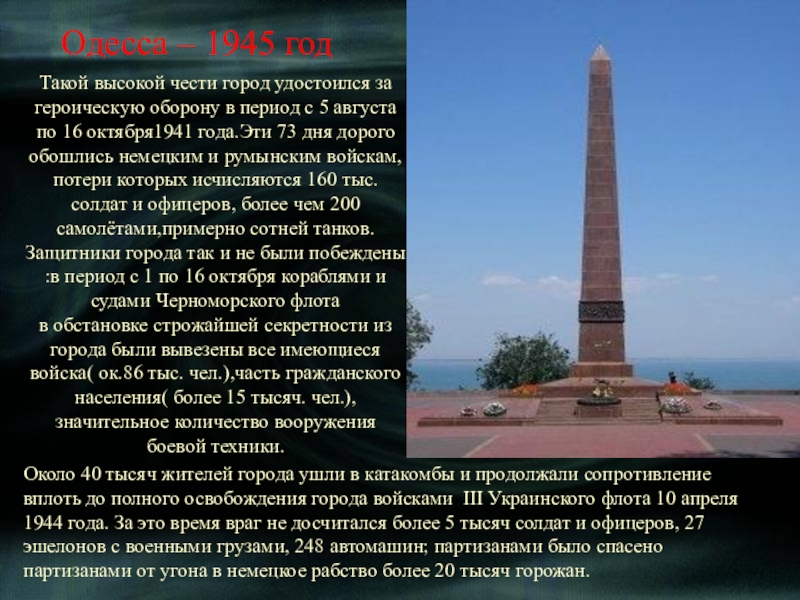 Одесса – 1945 год

Такой высокой чести город удостоился за героическую оборону в период с 5 августа по 16 октября1941 года.Эти 73 дня дорого обошлись немецким и румынским войскам, потери которых исчисляются 160 тыс. солдат и офицеров, более чем 200 самолётами,примерно сотней танков. Защитники города так и не были побеждены :в период с 1 по 16 октября кораблями и судами Черноморского флота в обстановке строжайшей секретности из города были вывезены все имеющиеся войска( ок.86 тыс. чел.),часть гражданского населения( более 15 тысяч. чел.), значительное количество вооружения боевой техники.

Около 40 тысяч жителей города ушли в катакомбы и продолжали сопротивление вплоть до полного освобождения города войсками III Украинского флота 10 апреля 1944 года. За это время враг не досчитался более 5 тысяч солдат и офицеров, 27 эшелонов с военными грузами, 248 автомашин; партизанами было спасено партизанами от угона в немецкое рабство более 20 тысяч горожан.